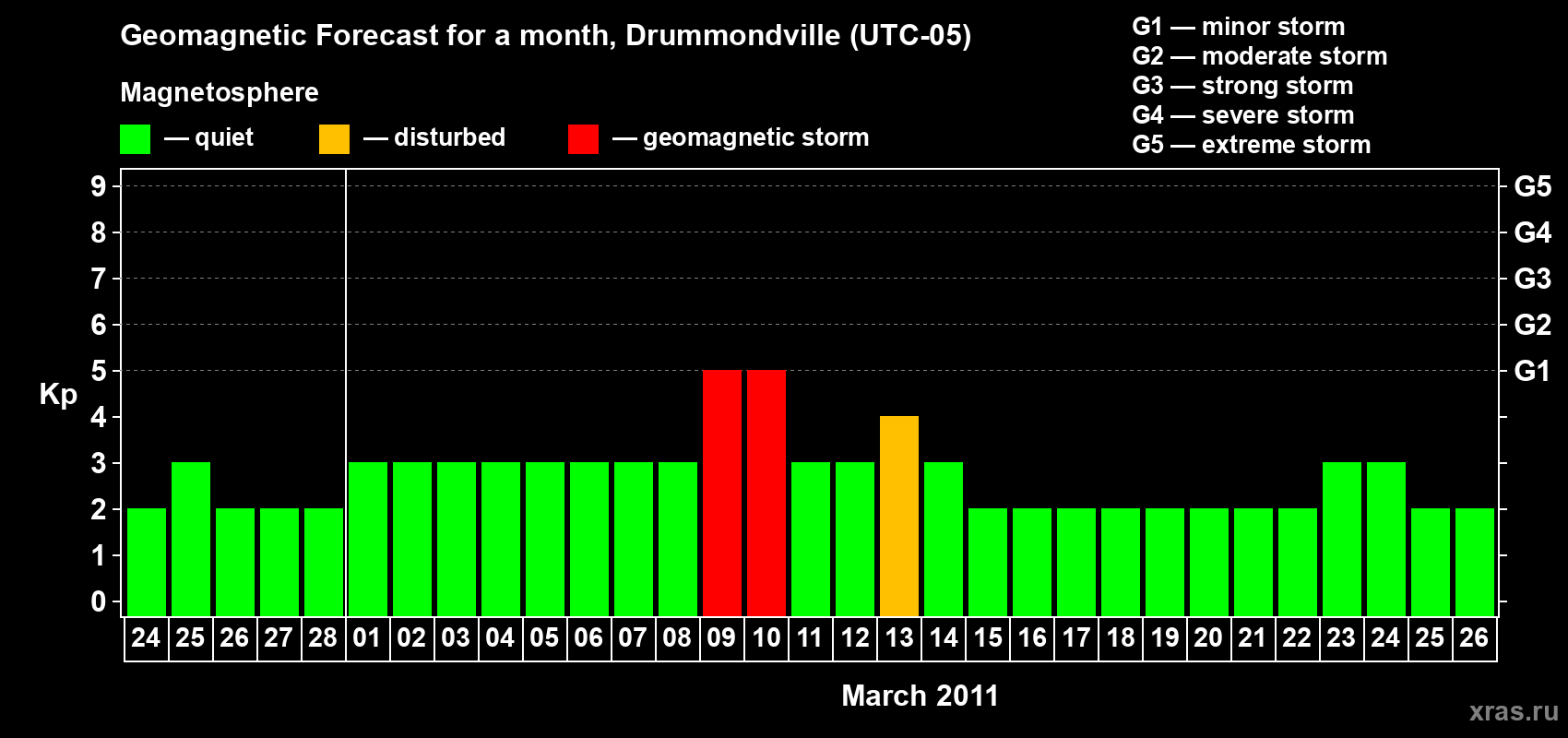 Geomagnetic Forecast for a month, Drummondville (UTC-05)

Magnetosphere

— quiet — disturbed — geomagnetic storm

G1 — minor storm
G2 — moderate storm
G3 — strong storm
G4 — severe storm
G5 — extreme storm

Kp

9 8 7 6 5 4 3 2 1 0

G5 G4 G3 G2 G1

24 25 26 27 28 01 02 03 04 05 06 07 08 09 10 11 12 13 14 15 16 17 18 19 20 21 22 23 24 25 26

March 2011

xras.ru